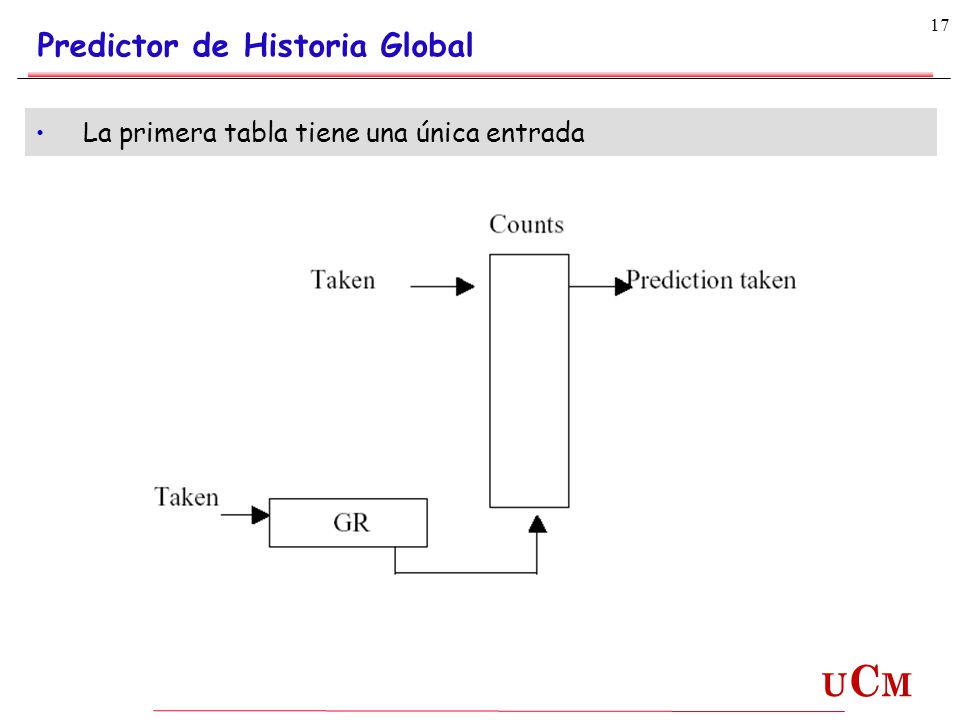 17

Predictor de Historia Global

• La primera tabla tiene una única entrada

Counts

Taken

Prediction taken

Taken

GR

UCM